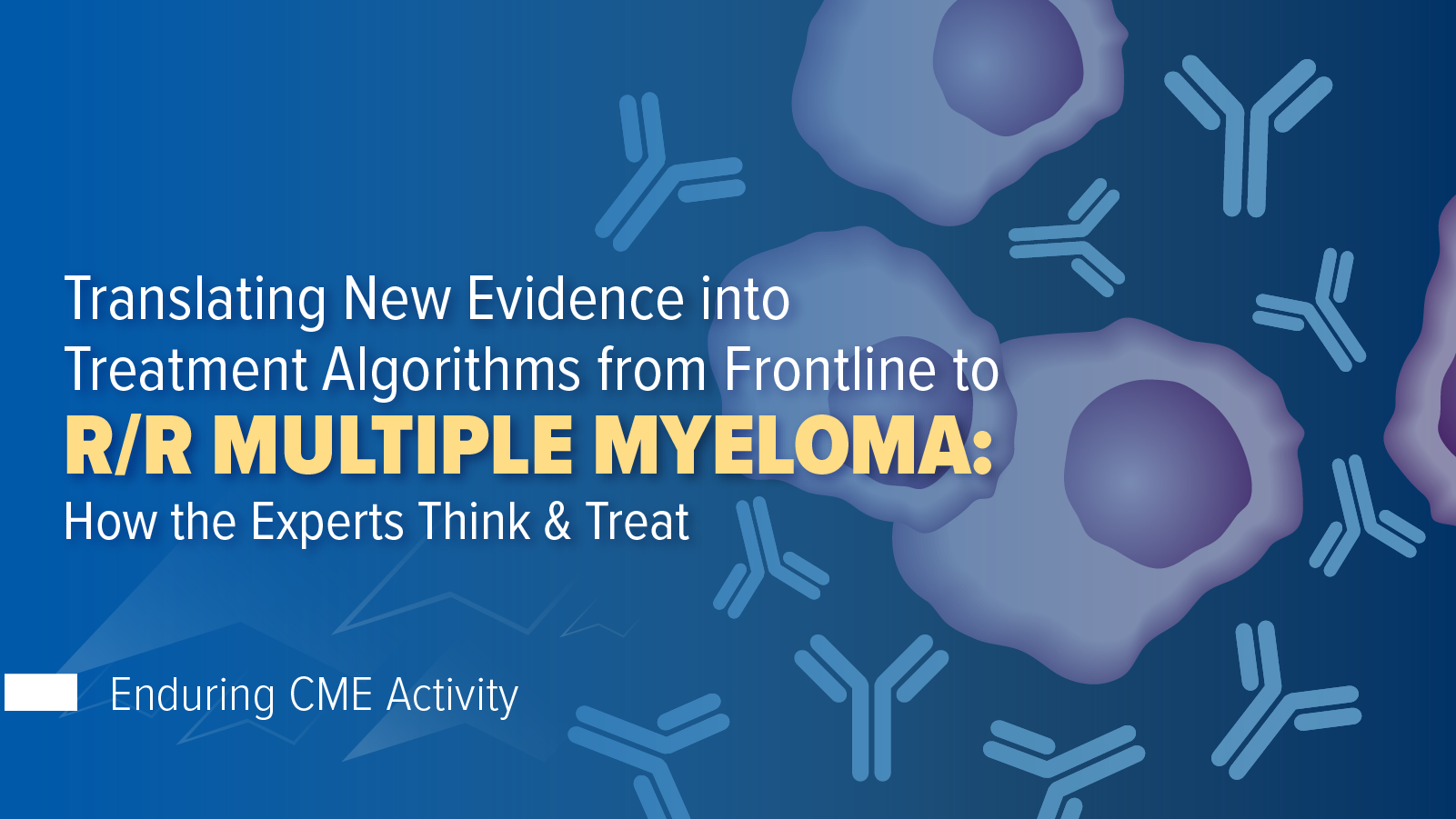 Translating New Evidence into Treatment Algorithms from Frontline to
R/R MULTIPLE MYELOMA:
How the Experts Think & Treat

Enduring CME Activity